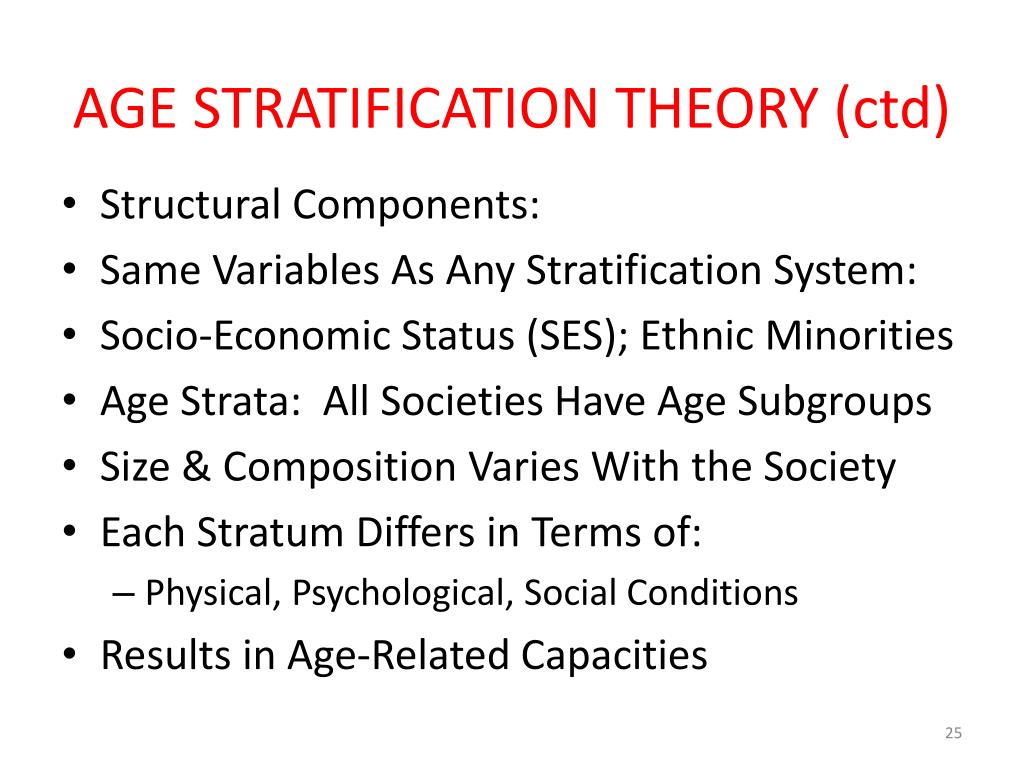 AGE STRATIFICATION THEORY (ctd)

• Structural Components:
• Same Variables As Any Stratification System:
• Socio-Economic Status (SES); Ethnic Minorities
• Age Strata: All Societies Have Age Subgroups
• Size & Composition Varies With the Society
• Each Stratum Differs in Terms of:
  – Physical, Psychological, Social Conditions
• Results in Age-Related Capacities

25